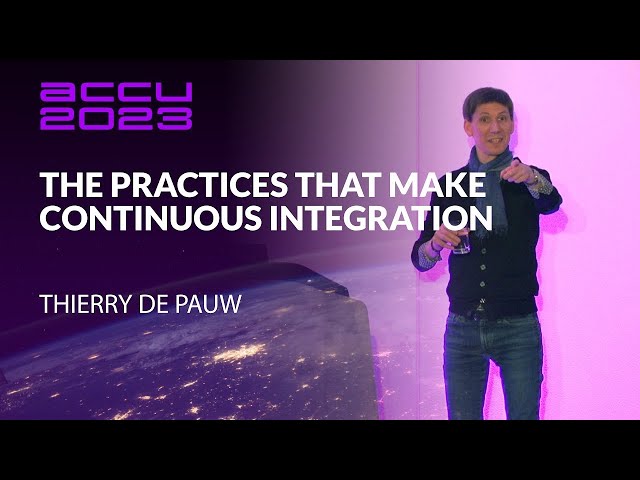 accu
2023

THE PRACTICES THAT MAKE CONTINUOUS INTEGRATION

THIERRY DE PAUW